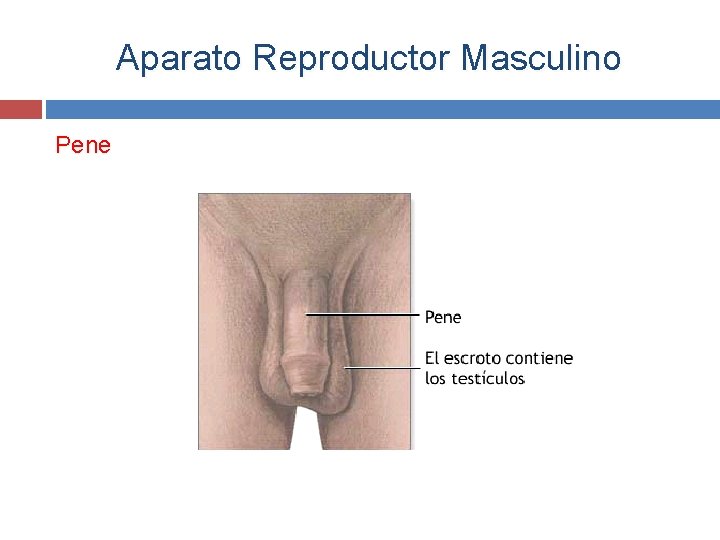 Aparato Reproductor Masculino

Pene

Pene

El escroto contiene los testículos